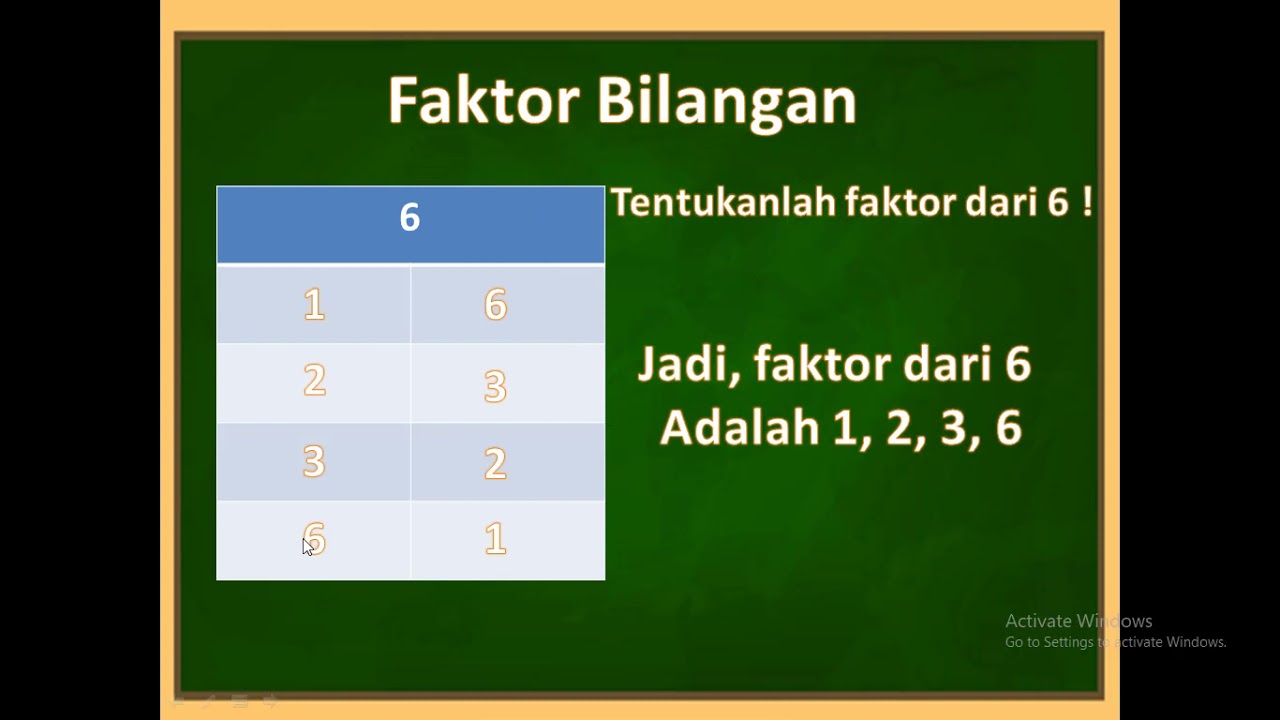 Faktor Bilangan

| 6 | |
|---|---|
| 1 | 6 |
| 2 | 3 |
| 3 | 2 |
| 6 | 1 |

Tentukanlah faktor dari 6 !

Jadi, faktor dari 6
Adalah 1, 2, 3, 6

Activate Windows
Go to Settings to activate Windows.